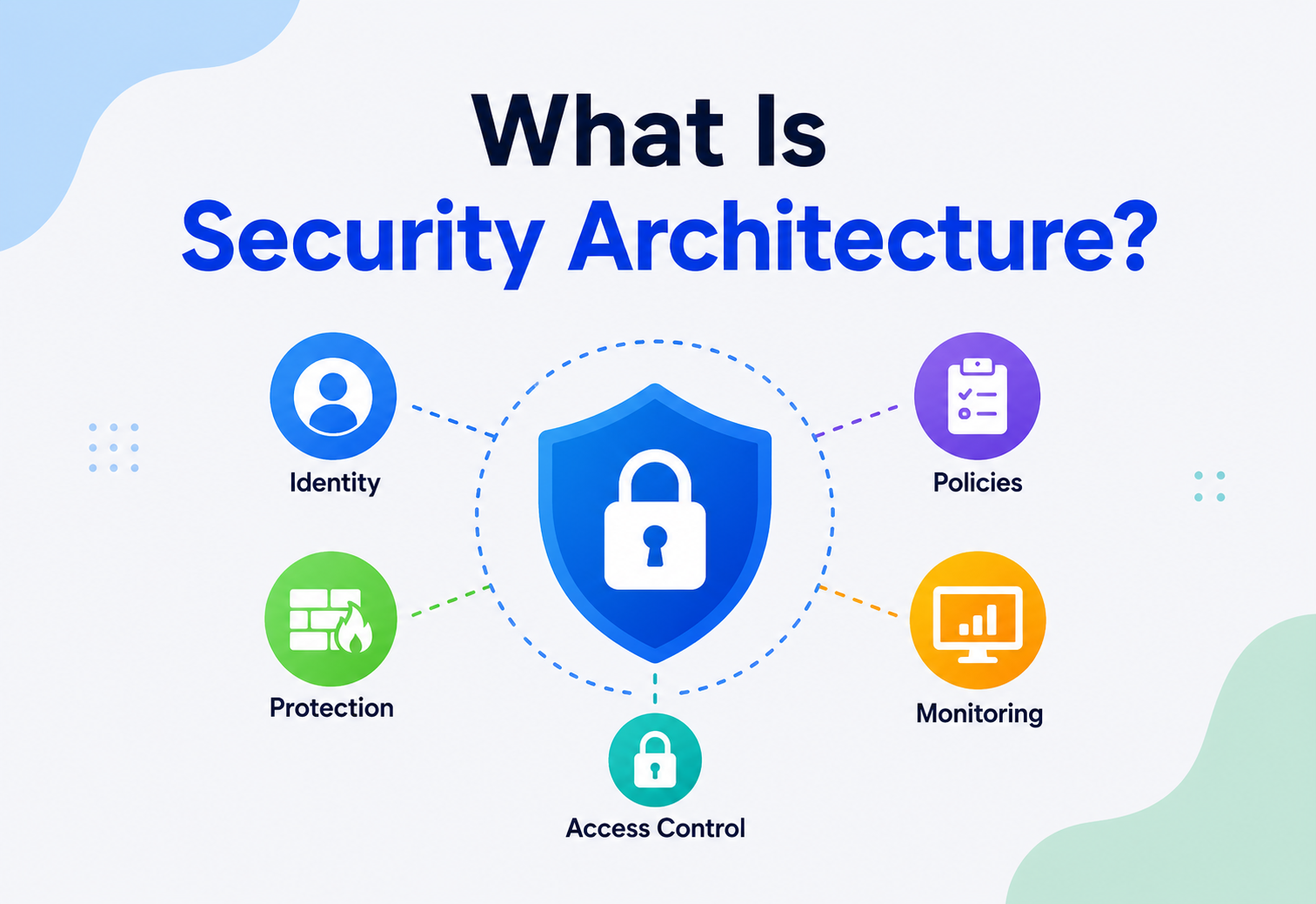 What Is
Security Architecture?

Identity

Policies

Protection

Monitoring

Access Control